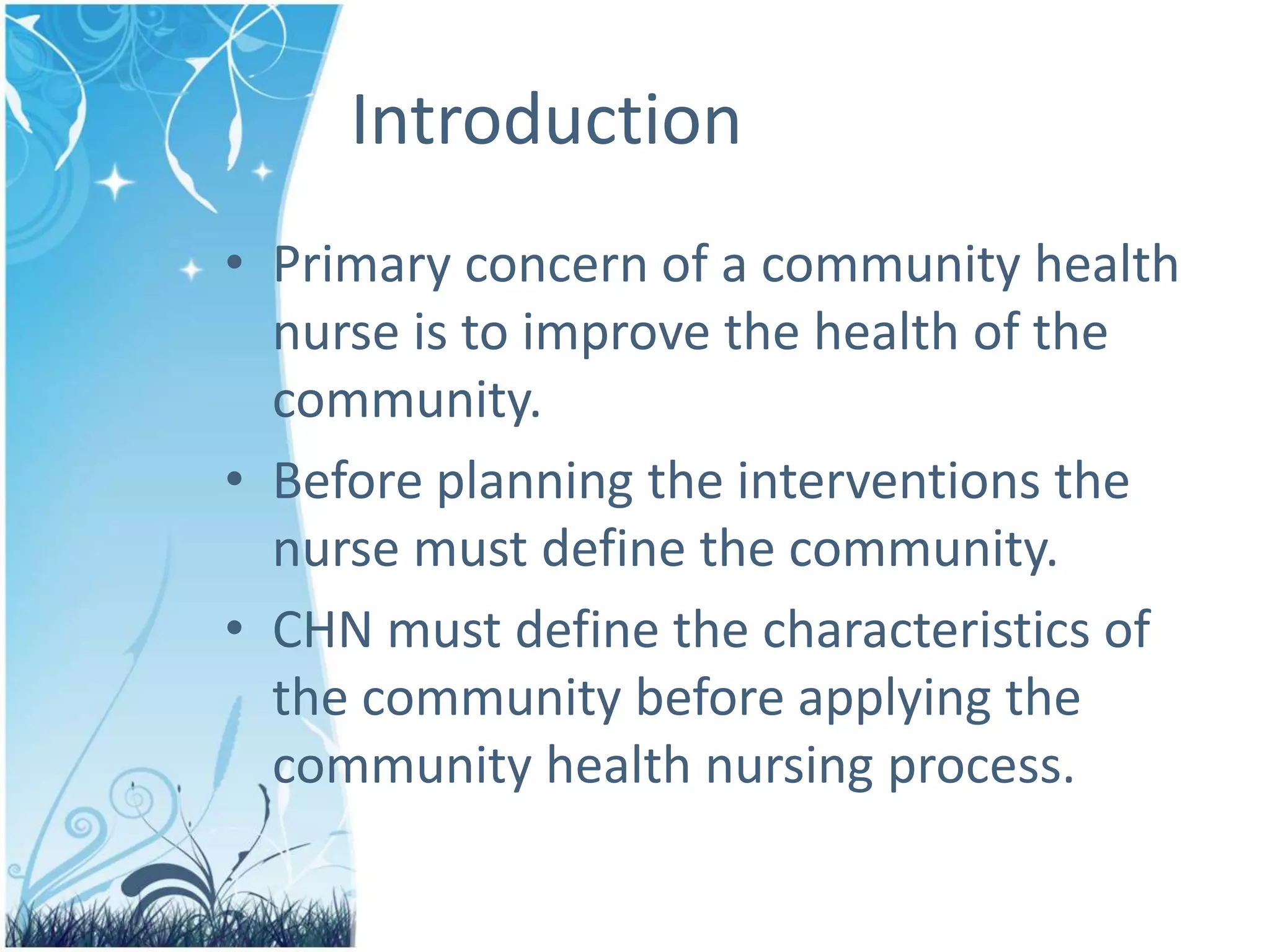 Introduction

• Primary concern of a community health nurse is to improve the health of the community.

• Before planning the interventions the nurse must define the community.

• CHN must define the characteristics of the community before applying the community health nursing process.